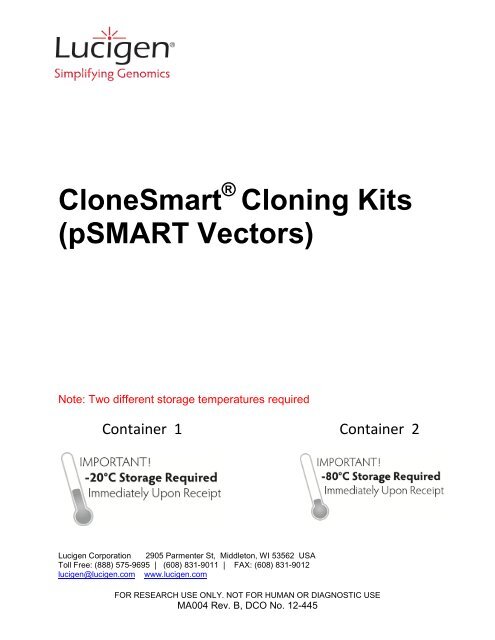 Lucigen®
Simplifying Genomics

CloneSmart® Cloning Kits (pSMART Vectors)

Note: Two different storage temperatures required

Container 1

IMPORTANT!
-20°C Storage Required
Immediately Upon Receipt

Container 2

IMPORTANT!
-80°C Storage Required
Immediately Upon Receipt

Lucigen Corporation 2905 Parmenter St, Middleton, WI 53562 USA
Toll Free: (888) 575-9695 | (608) 831-9011 | FAX: (608) 831-9012
lucigen@lucigen.com www.lucigen.com

FOR RESEARCH USE ONLY. NOT FOR HUMAN OR DIAGNOSTIC USE
MA004 Rev. B, DCO No. 12-445